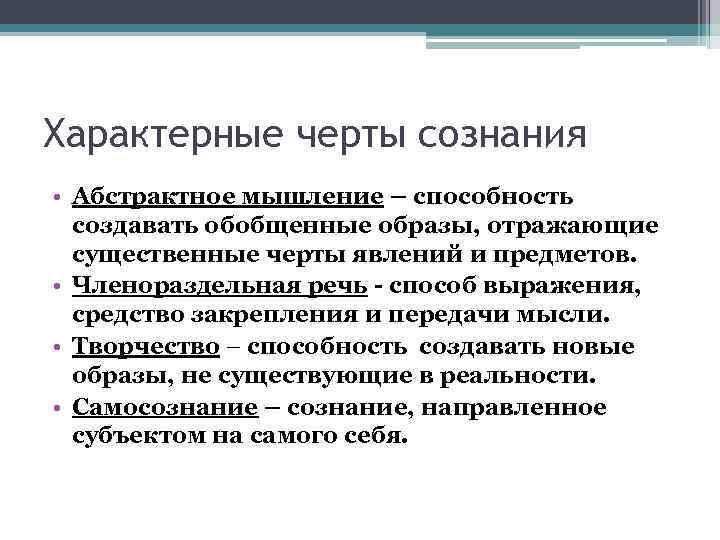 Характерные черты сознания

• Абстрактное мышление – способность создавать обобщенные образы, отражающие существенные черты явлений и предметов.
• Членораздельная речь - способ выражения, средство закрепления и передачи мысли.
• Творчество – способность создавать новые образы, не существующие в реальности.
• Самосознание – сознание, направленное субъектом на самого себя.